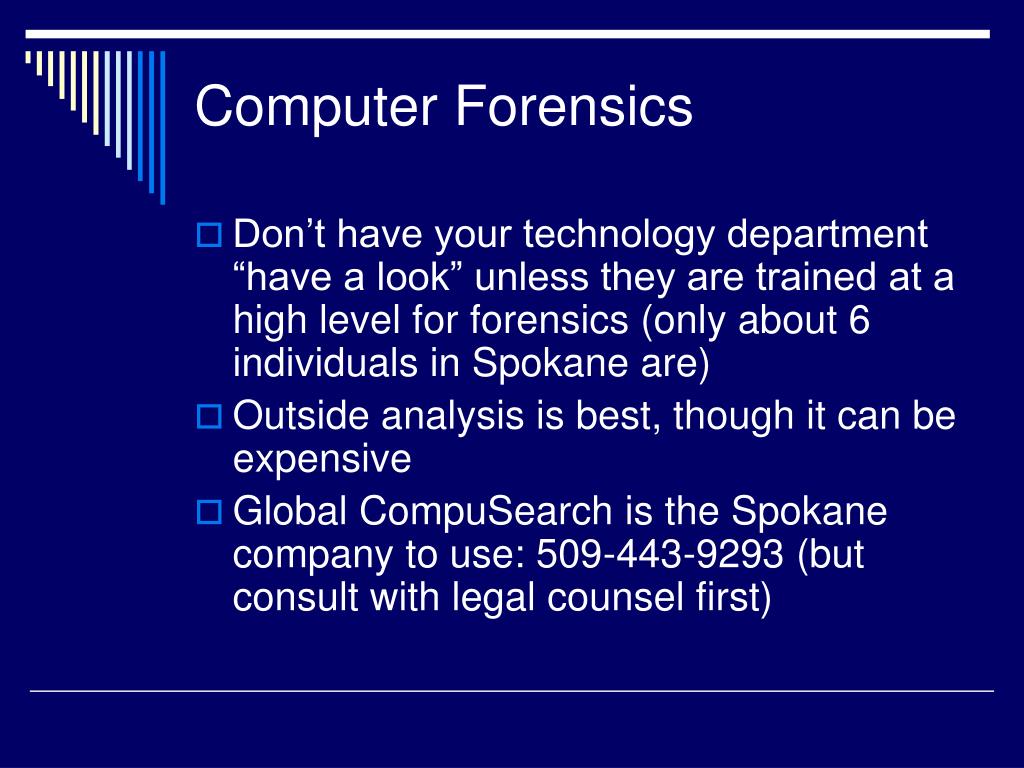 Computer Forensics

Don’t have your technology department “have a look” unless they are trained at a high level for forensics (only about 6 individuals in Spokane are)

Outside analysis is best, though it can be expensive

Global CompuSearch is the Spokane company to use: 509-443-9293 (but consult with legal counsel first)